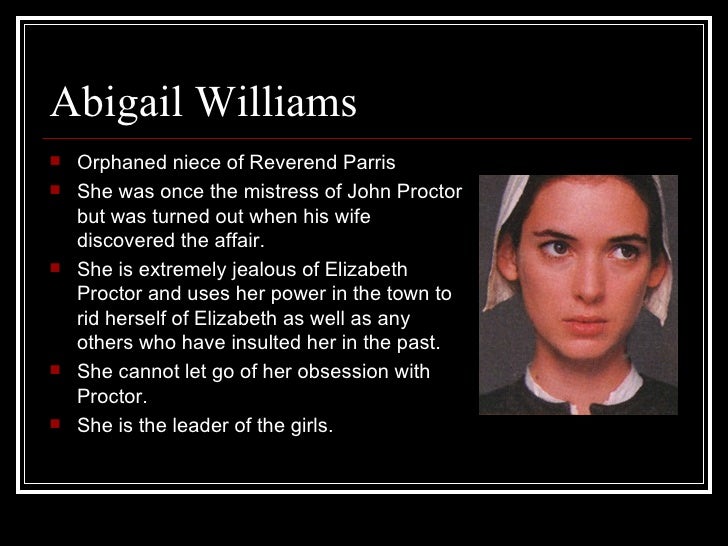 Abigail Williams

- Orphaned niece of Reverend Parris
- She was once the mistress of John Proctor but was turned out when his wife discovered the affair.
- She is extremely jealous of Elizabeth Proctor and uses her power in the town to rid herself of Elizabeth as well as any others who have insulted her in the past.
- She cannot let go of her obsession with Proctor.
- She is the leader of the girls.